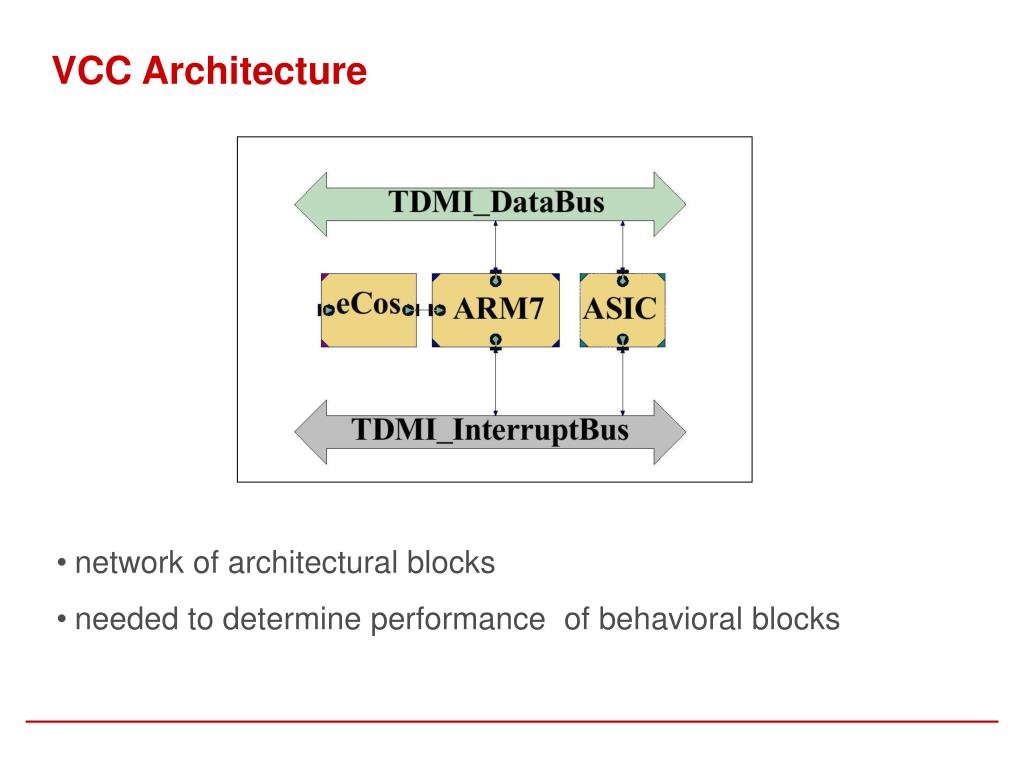 VCC Architecture

TDMI_DataBus

eCos

ARM7

ASIC

TDMI_InterruptBus

• network of architectural blocks

• needed to determine performance of behavioral blocks